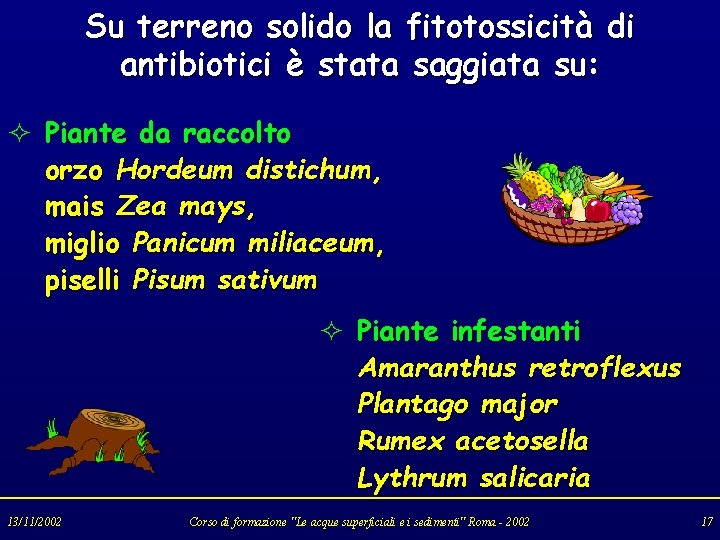 Su terreno solido la fitotossicità di antibiotici è stata saggiata su:

✧ Piante da raccolto
orzo Hordeum distichum,
mais Zea mays,
miglio Panicum miliaceum,
piselli Pisum sativum

✧ Piante infestanti
Amaranthus retroflexus
Plantago major
Rumex acetosella
Lythrum salicaria

13/11/2002 Corso di formazione "Le acque superficiali e i sedimenti" Roma - 2002 17